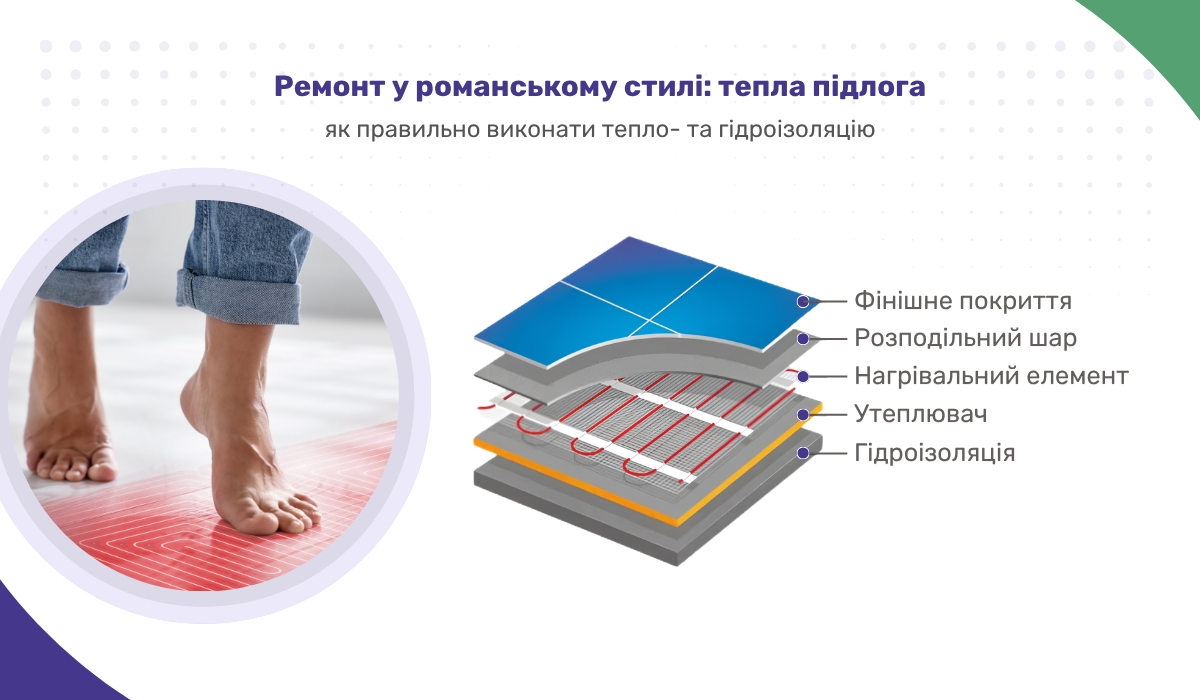 Ремонт у романському стилі: тепла підлога

як правильно виконати тепло- та гідроізоляцію

Фінішне покриття
Розподільний шар
Нагрівальний елемент
Утеплювач
Гідроізоляція